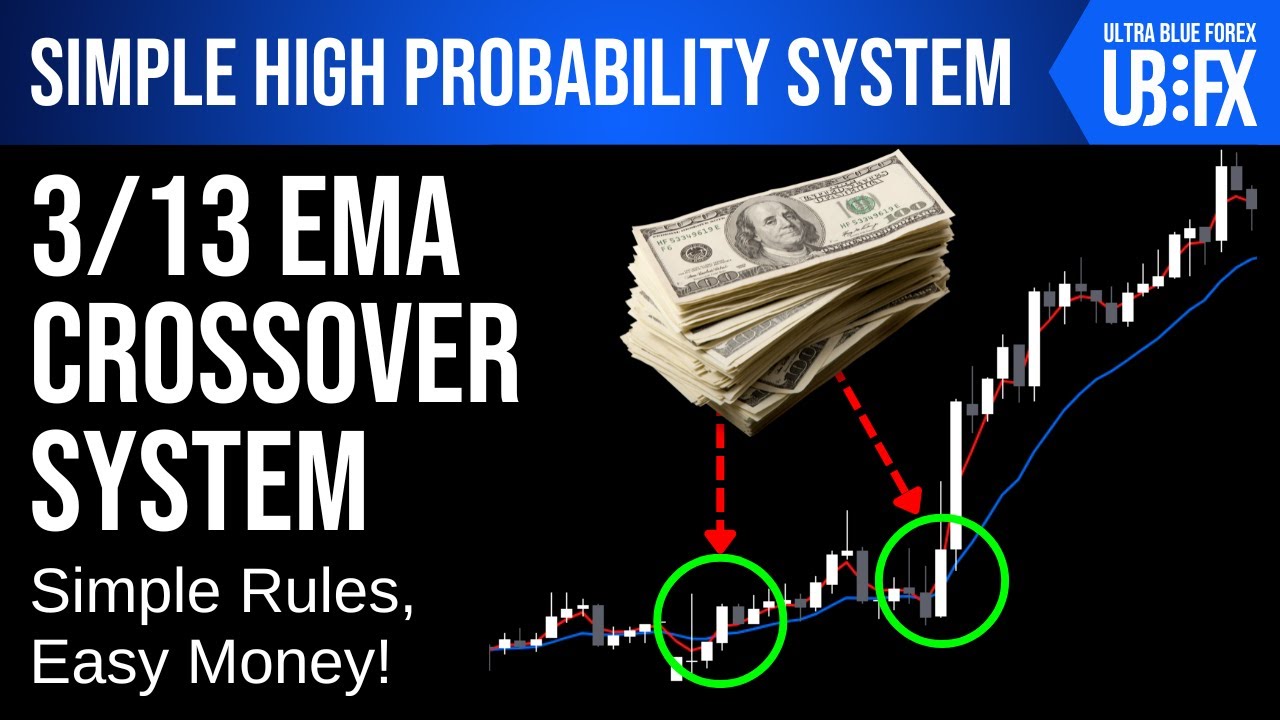 SIMPLE HIGH PROBABILITY SYSTEM

ULTRA BLUE FOREX
UB:FX

3/13 EMA CROSSOVER SYSTEM

Simple Rules, Easy Money!